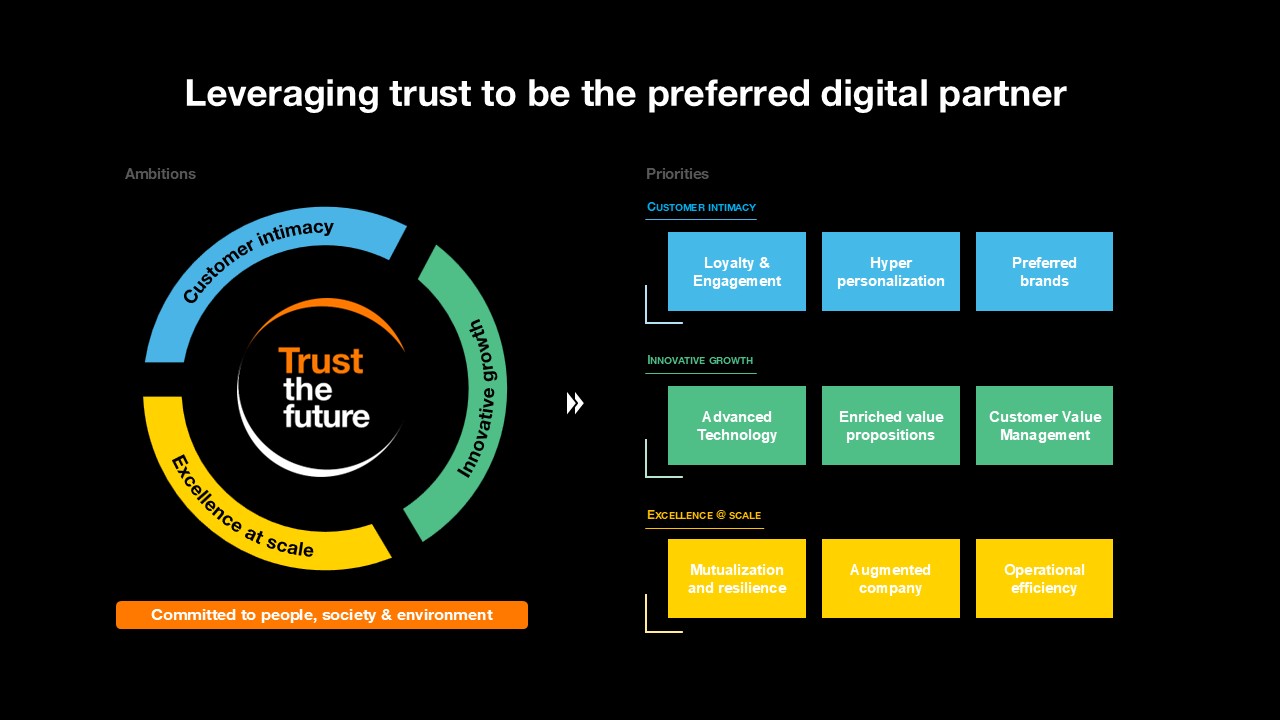 Leveraging trust to be the preferred digital partner

Ambitions

Customer intimacy

Innovative growth

Excellence at scale

Trust
the
future

Committed to people, society & environment

Priorities

CUSTOMER INTIMACY

Loyalty & Engagement

Hyper personalization

Preferred brands

INNOVATIVE GROWTH

Advanced Technology

Enriched value propositions

Customer Value Management

EXCELLENCE @ SCALE

Mutualization and resilience

Augmented company

Operational efficiency